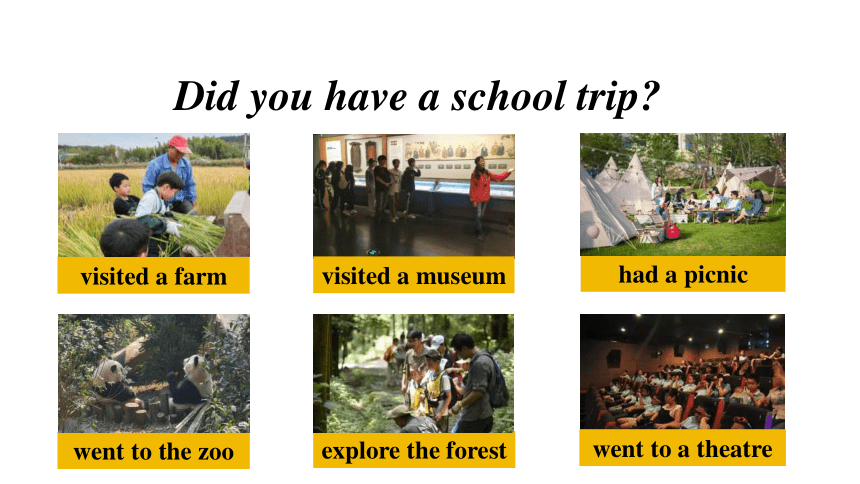 Did you have a school trip?

visited a farm

visited a museum

had a picnic

went to the zoo

explore the forest

went to a theatre